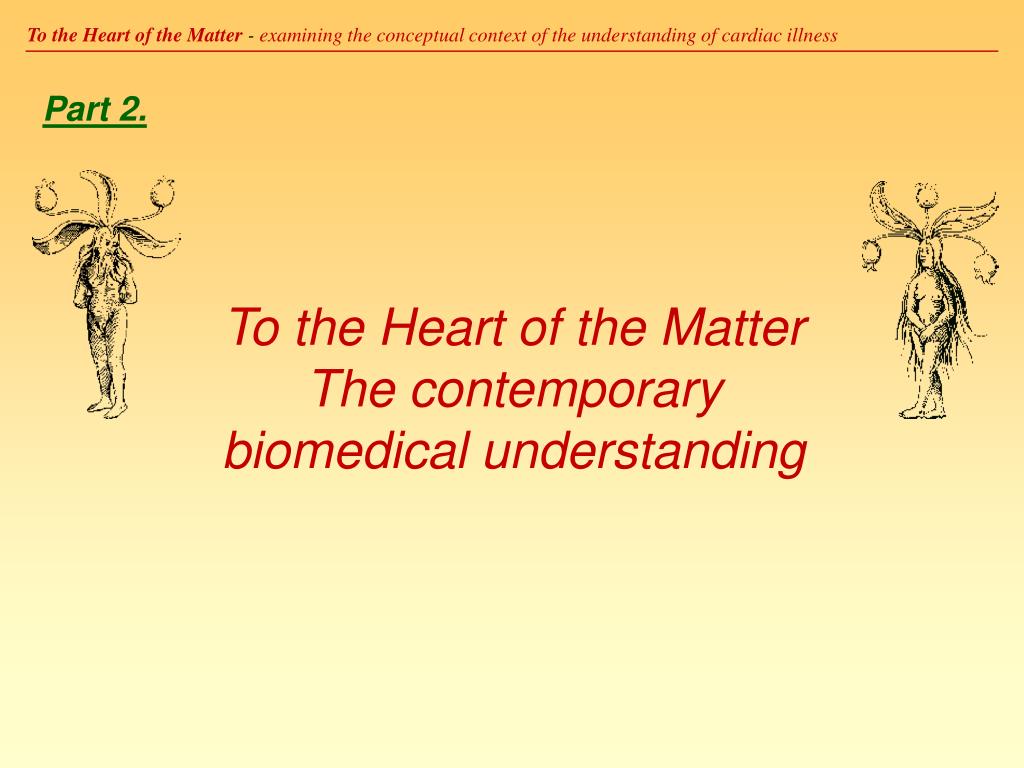 To the Heart of the Matter - examining the conceptual context of the understanding of cardiac illness

Part 2.

To the Heart of the Matter
The contemporary biomedical understanding